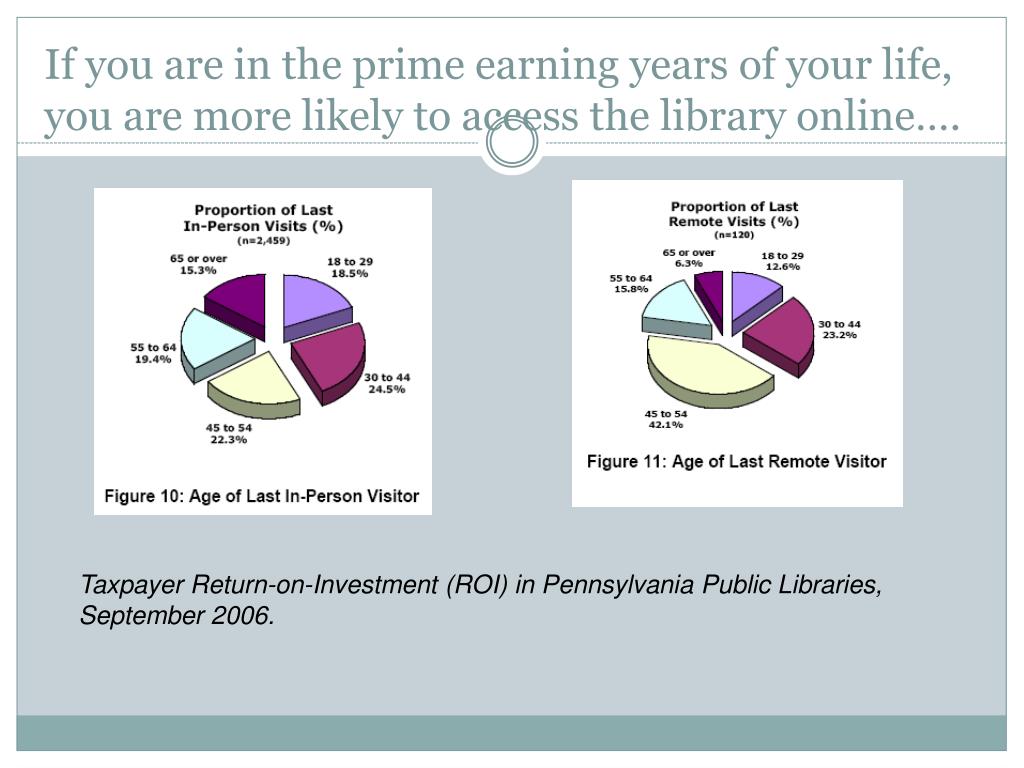 If you are in the prime earning years of your life, you are more likely to access the library online….

Proportion of Last In-Person Visits (%)
(n=2,459)

65 or over
15.3%

18 to 29
18.5%

55 to 64
19.4%

30 to 44
24.5%

45 to 54
22.3%

Figure 10: Age of Last In-Person Visitor

Proportion of Last Remote Visits (%)
(n=120)

65 or over
6.3%

18 to 29
12.6%

55 to 64
15.8%

30 to 44
23.2%

45 to 54
42.1%

Figure 11: Age of Last Remote Visitor

Taxpayer Return-on-Investment (ROI) in Pennsylvania Public Libraries, September 2006.